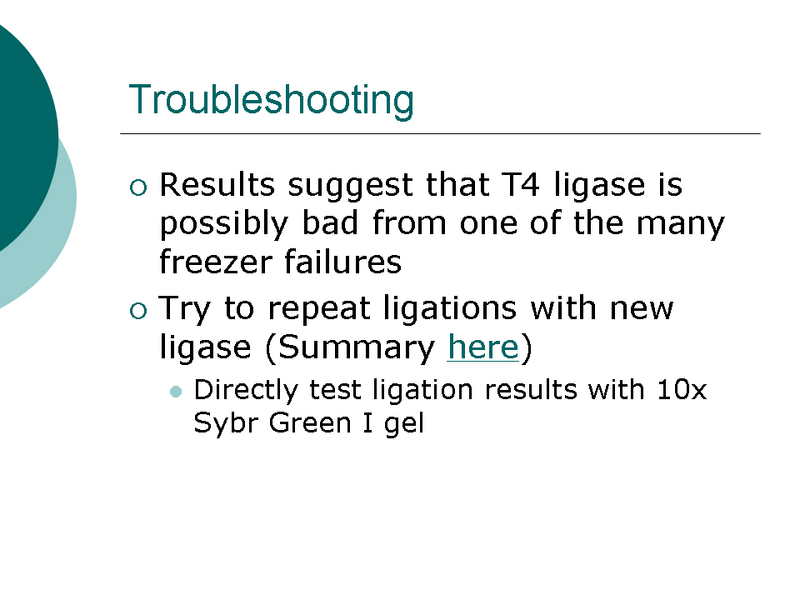 Troubleshooting

Results suggest that T4 ligase is possibly bad from one of the many freezer failures

Try to repeat ligations with new ligase (Summary here)

Directly test ligation results with 10x Sybr Green I gel